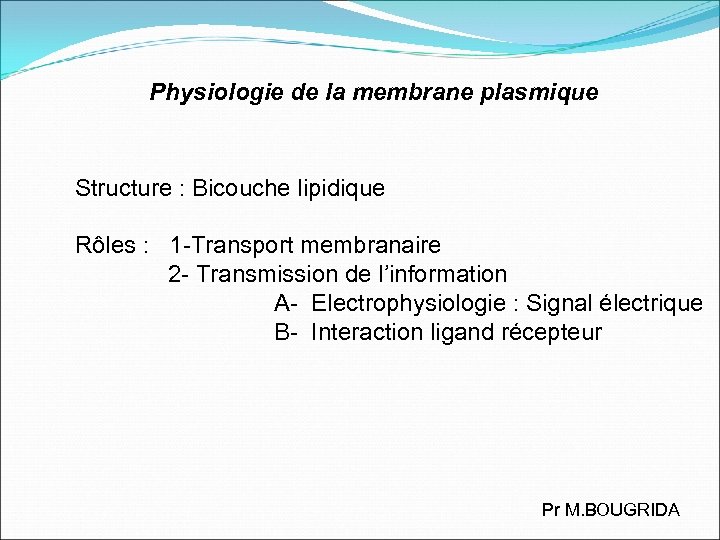 Physiologie de la membrane plasmique

Structure : Bicouche lipidique

Rôles : 1-Transport membranaire
2- Transmission de l'information
A- Electrophysiologie : Signal électrique
B- Interaction ligand récepteur

Pr M.BOUGRIDA